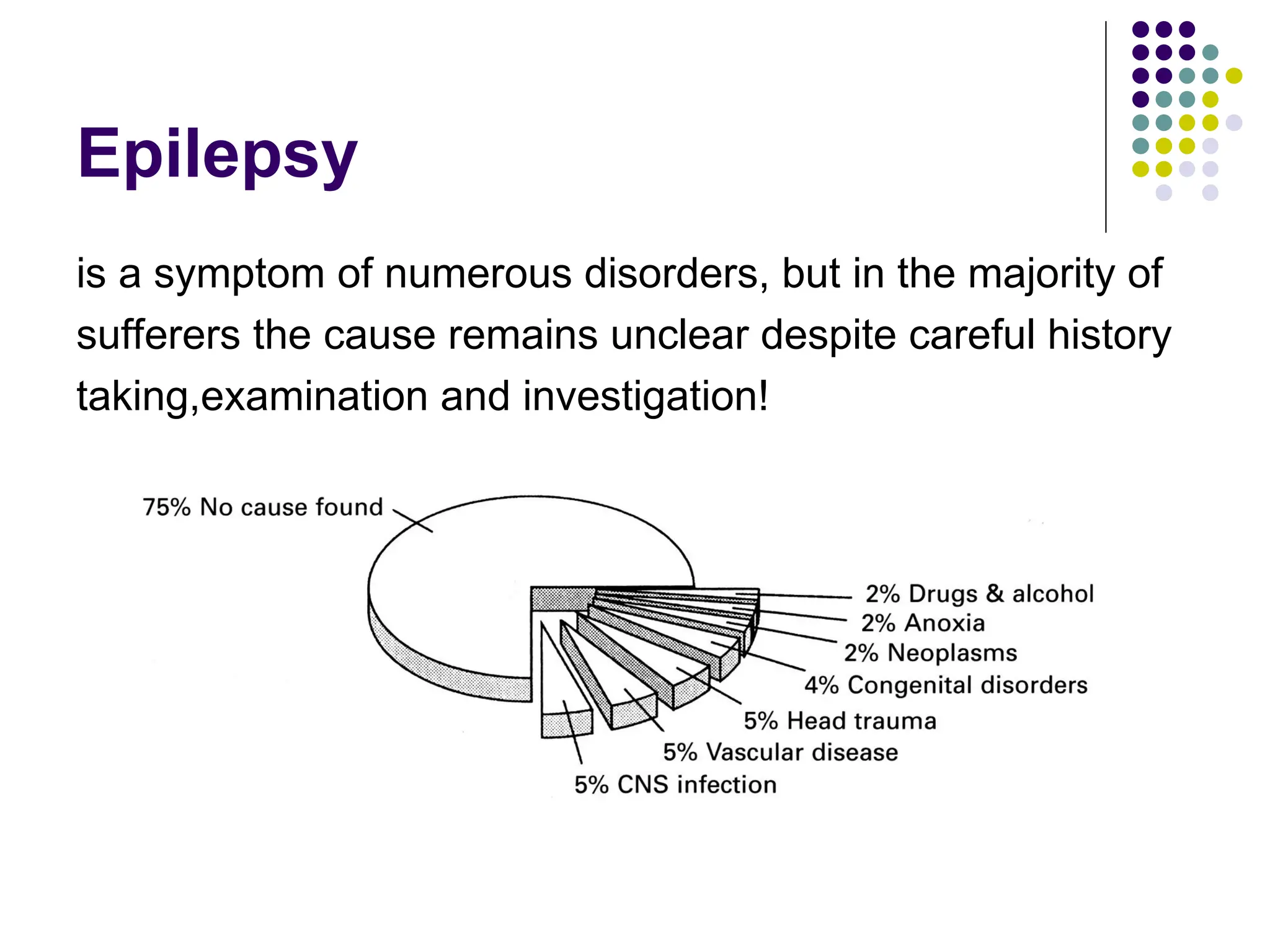 Epilepsy

is a symptom of numerous disorders, but in the majority of sufferers the cause remains unclear despite careful history taking,examination and investigation!

75% No cause found
2% Drugs & alcohol
2% Anoxia
2% Neoplasms
4% Congenital disorders
5% Head trauma
5% Vascular disease
5% CNS infection